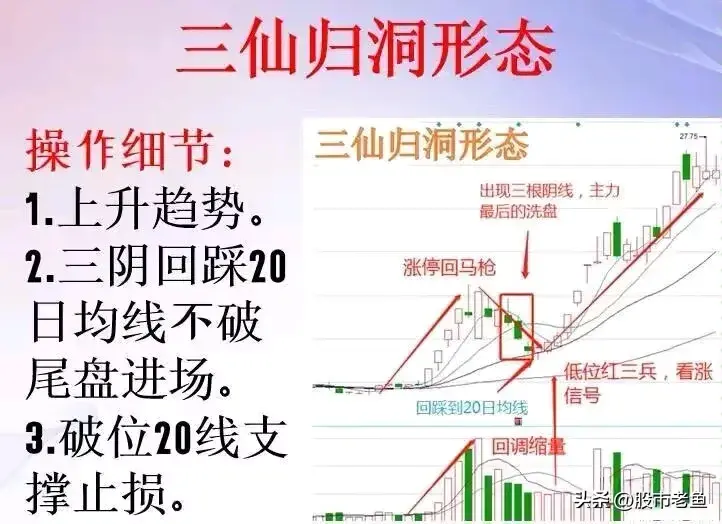 三仙归洞形态

操作细节：
1.上升趋势。
2.三阴回踩20日均线不破尾盘进场。
3.破位20线支撑止损。

三仙归洞形态

27.75

出现三根阴线，主力最后的洗盘

涨停回马枪

低位红三兵，看涨信号

回踩到20日均线

回调缩量

头条@股市老鱼